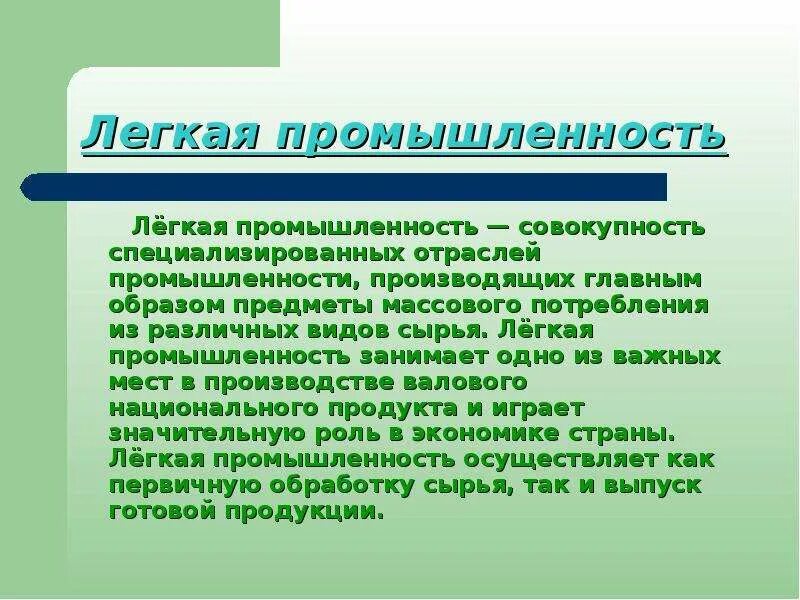 Легкая промышленность

Лёгкая промышленность — совокупность специализированных отраслей промышленности, производящих главным образом предметы массового потребления из различных видов сырья. Лёгкая промышленность занимает одно из важных мест в производстве валового национального продукта и играет значительную роль в экономике страны. Лёгкая промышленность осуществляет как первичную обработку сырья, так и выпуск готовой продукции.